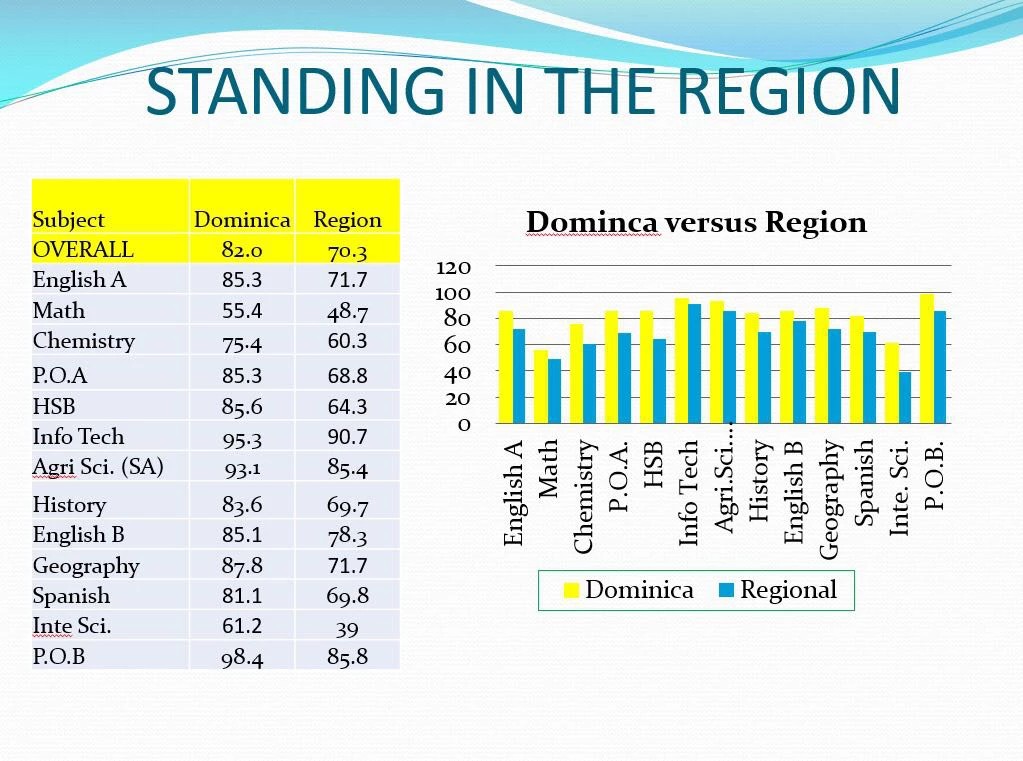 STANDING IN THE REGION

| Subject | Dominica | Region |
|---|---|---|
| OVERALL | 82.0 | 70.3 |
| English A | 85.3 | 71.7 |
| Math | 55.4 | 48.7 |
| Chemistry | 75.4 | 60.3 |
| P.O.A | 85.3 | 68.8 |
| HSB | 85.6 | 64.3 |
| Info Tech | 95.3 | 90.7 |
| Agri Sci. (SA) | 93.1 | 85.4 |
| History | 83.6 | 69.7 |
| English B | 85.1 | 78.3 |
| Geography | 87.8 | 71.7 |
| Spanish | 81.1 | 69.8 |
| Inte Sci. | 61.2 | 39 |
| P.O.B | 98.4 | 85.8 |

Dominca versus Region

120
100
80
60
40
20
0

English A
Math
Chemistry
P.O.A.
HSB
Info Tech
Agri.Sci....
History
English B
Geography
Spanish
Inte. Sci.
P.O.B.

Dominica
Regional